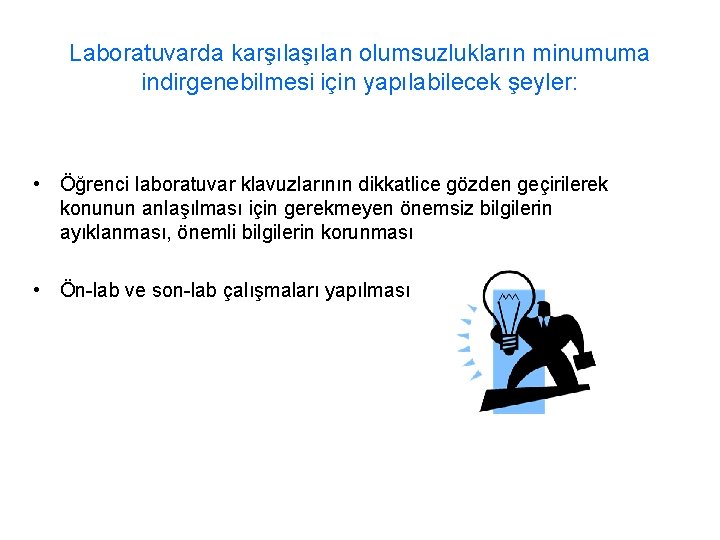 Laboratuvarda karşılaşılan olumsuzlukların minumuma indirgenebilmesi için yapılabilecek şeyler:

• Öğrenci laboratuvar klavuzlarının dikkatlice gözden geçirilerek konunun anlaşılması için gerekmeyen önemsiz bilgilerin ayıklanması, önemli bilgilerin korunması

• Ön-lab ve son-lab çalışmaları yapılması